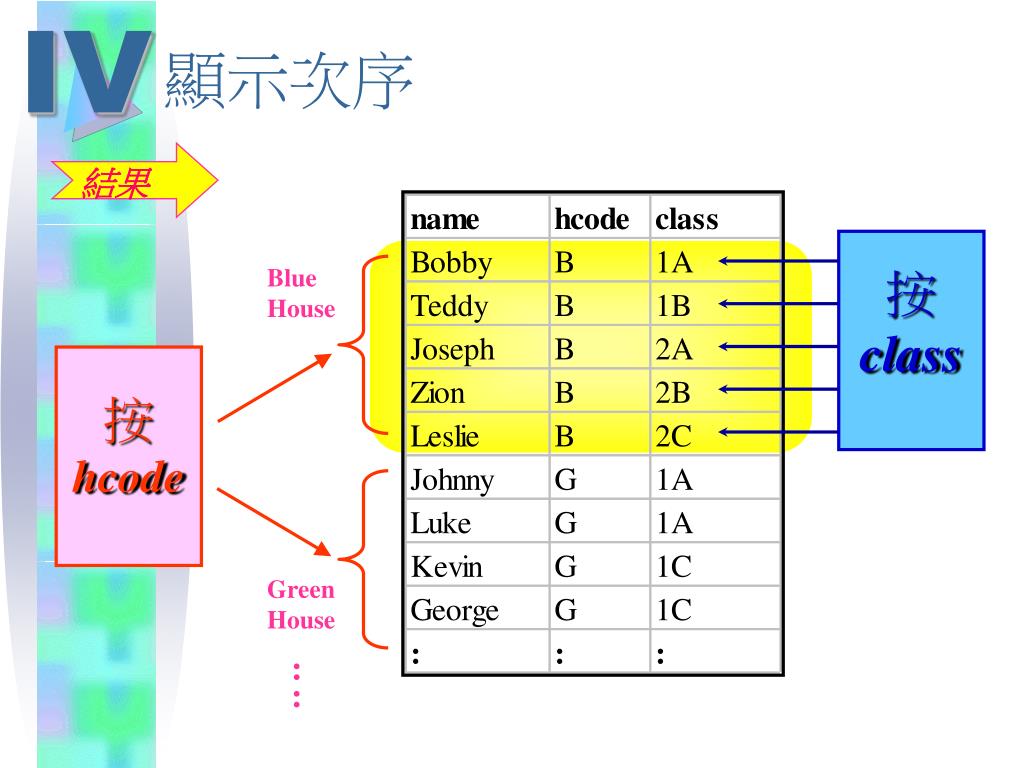 IV 顯示次序

結果

Blue House

按
hcode

Green House

⋮

| name | hcode | class |
|---|---|---|
| Bobby | B | 1A |
| Teddy | B | 1B |
| Joseph | B | 2A |
| Zion | B | 2B |
| Leslie | B | 2C |
| Johnny | G | 1A |
| Luke | G | 1A |
| Kevin | G | 1C |
| George | G | 1C |
| : | : | : |

按
class